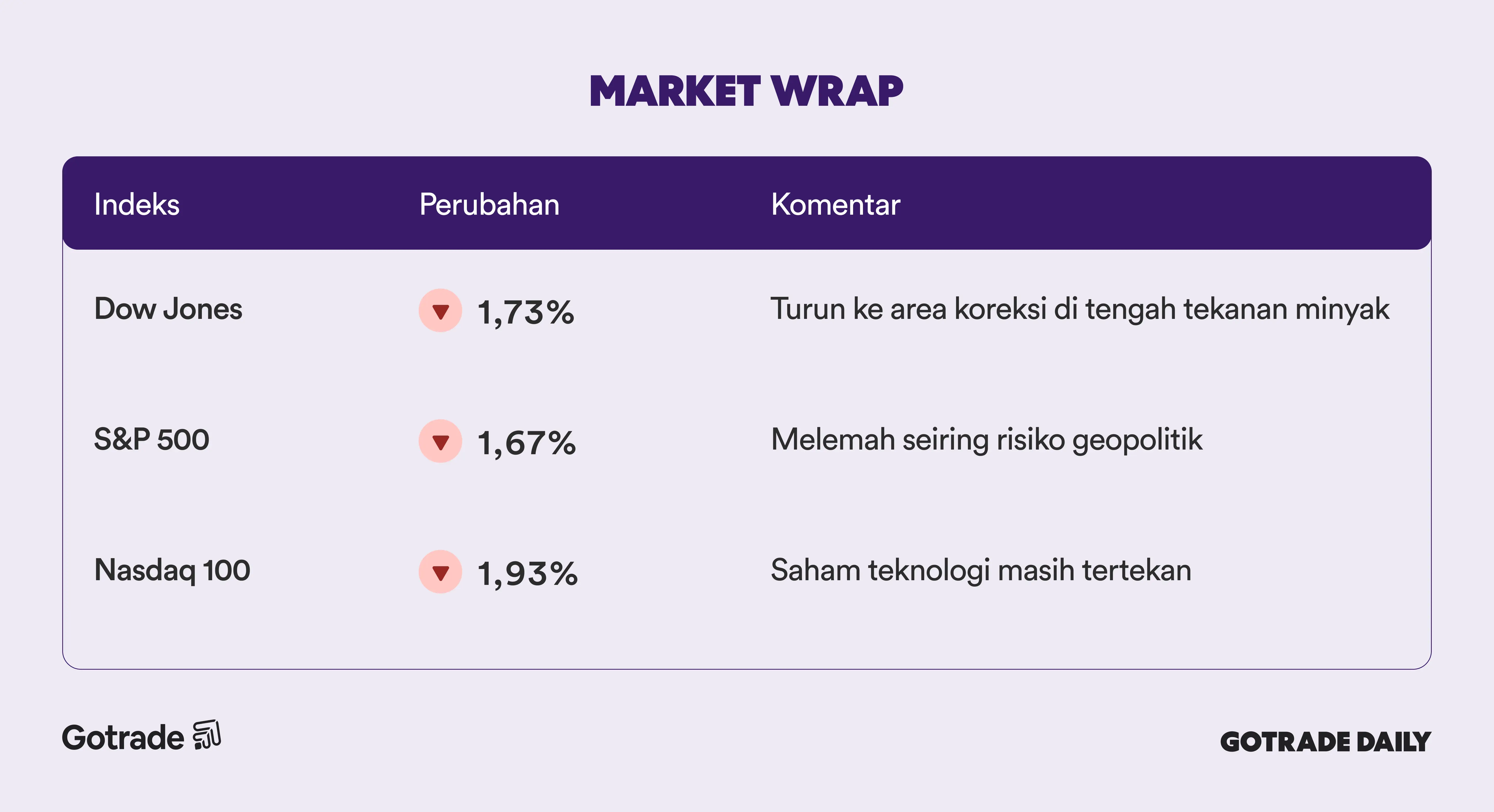 MARKET WRAP

| Indeks | Perubahan | Komentar |
|---|---|---|
| Dow Jones | 1,73% | Turun ke area koreksi di tengah tekanan minyak |
| S&P 500 | 1,67% | Melemah seiring risiko geopolitik |
| Nasdaq 100 | 1,93% | Saham teknologi masih tertekan |

Gotrade

GOTRADE DAILY